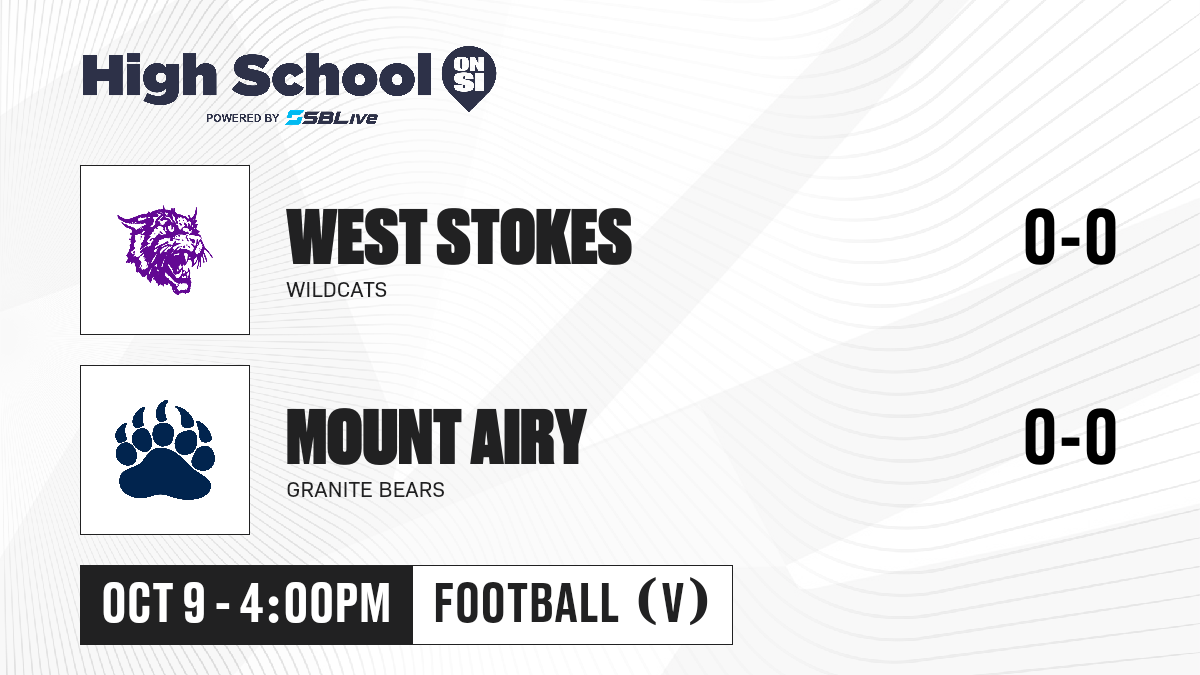 High School ON SI
POWERED BY SBLive

WEST STOKES
WILDCATS
0-0

MOUNT AIRY
GRANITE BEARS
0-0

OCT 9 - 4:00PM
FOOTBALL (V)